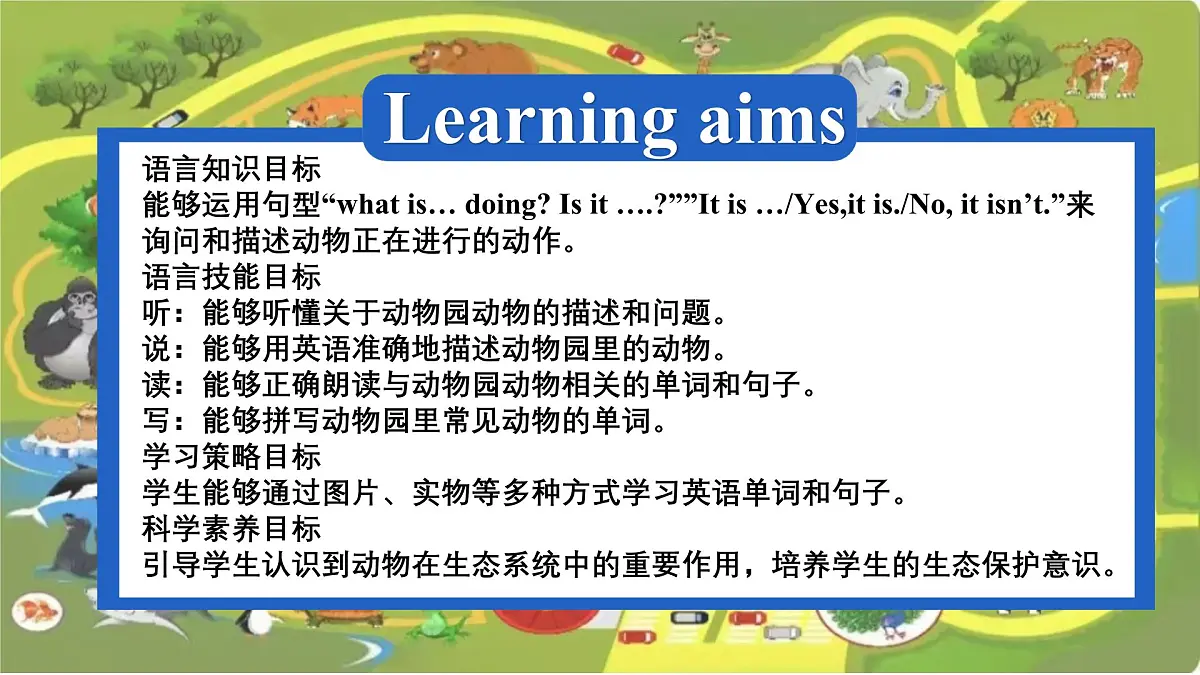 Learning aims

语言知识目标
能够运用句型“what is… doing? Is it ….?””It is …/Yes,it is./No, it isn’t.”来询问和描述动物正在进行的动作。
语言技能目标
听：能够听懂关于动物园动物的描述和问题。
说：能够用英语准确地描述动物园里的动物。
读：能够正确朗读与动物园动物相关的单词和句子。
写：能够拼写动物园里常见动物的单词。
学习策略目标
学生能够通过图片、实物等多种方式学习英语单词和句子。
科学素养目标
引导学生认识到动物在生态系统中的重要作用，培养学生的生态保护意识。